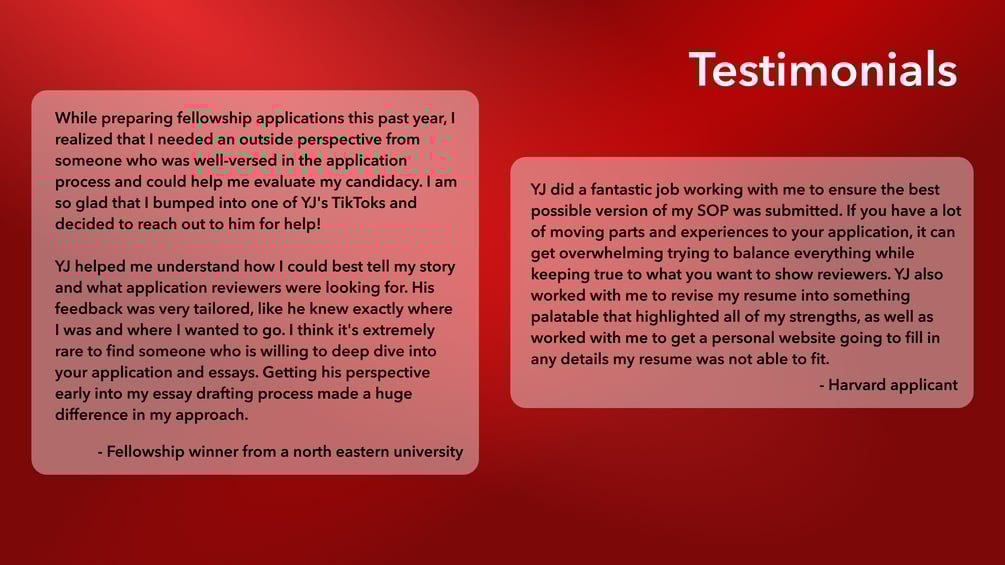 Testimonials

While preparing fellowship applications this past year, I realized that I needed an outside perspective from someone who was well-versed in the application process and could help me evaluate my candidacy. I am so glad that I bumped into one of YJ's TikToks and decided to reach out to him for help!

YJ helped me understand how I could best tell my story and what application reviewers were looking for. His feedback was very tailored, like he knew exactly where I was and where I wanted to go. I think it's extremely rare to find someone who is willing to deep dive into your application and essays. Getting his perspective early into my essay drafting process made a huge difference in my approach.

- Fellowship winner from a north eastern university

YJ did a fantastic job working with me to ensure the best possible version of my SOP was submitted. If you have a lot of moving parts and experiences to your application, it can get overwhelming trying to balance everything while keeping true to what you want to show reviewers. YJ also worked with me to revise my resume into something palatable that highlighted all of my strengths, as well as worked with me to get a personal website going to fill in any details my resume was not able to fit.

- Harvard applicant